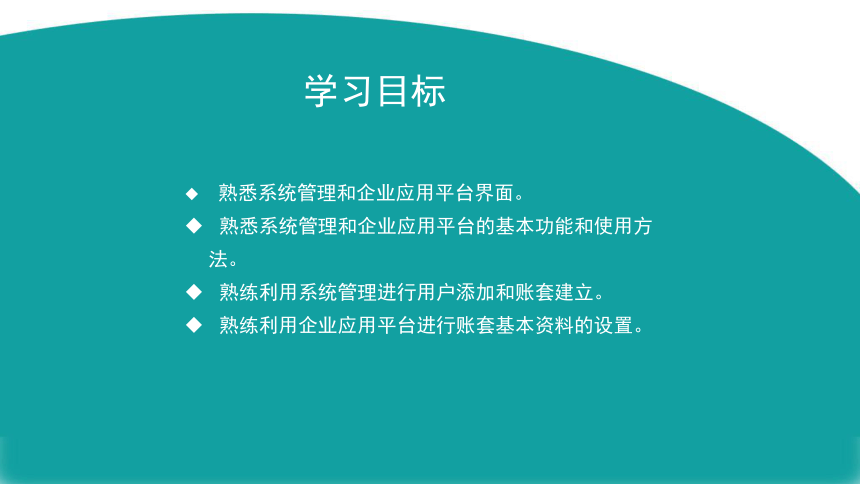 学习目标

◆ 熟悉系统管理和企业应用平台界面。

◆ 熟悉系统管理和企业应用平台的基本功能和使用方法。

◆ 熟练利用系统管理进行用户添加和账套建立。

◆ 熟练利用企业应用平台进行账套基本资料的设置。